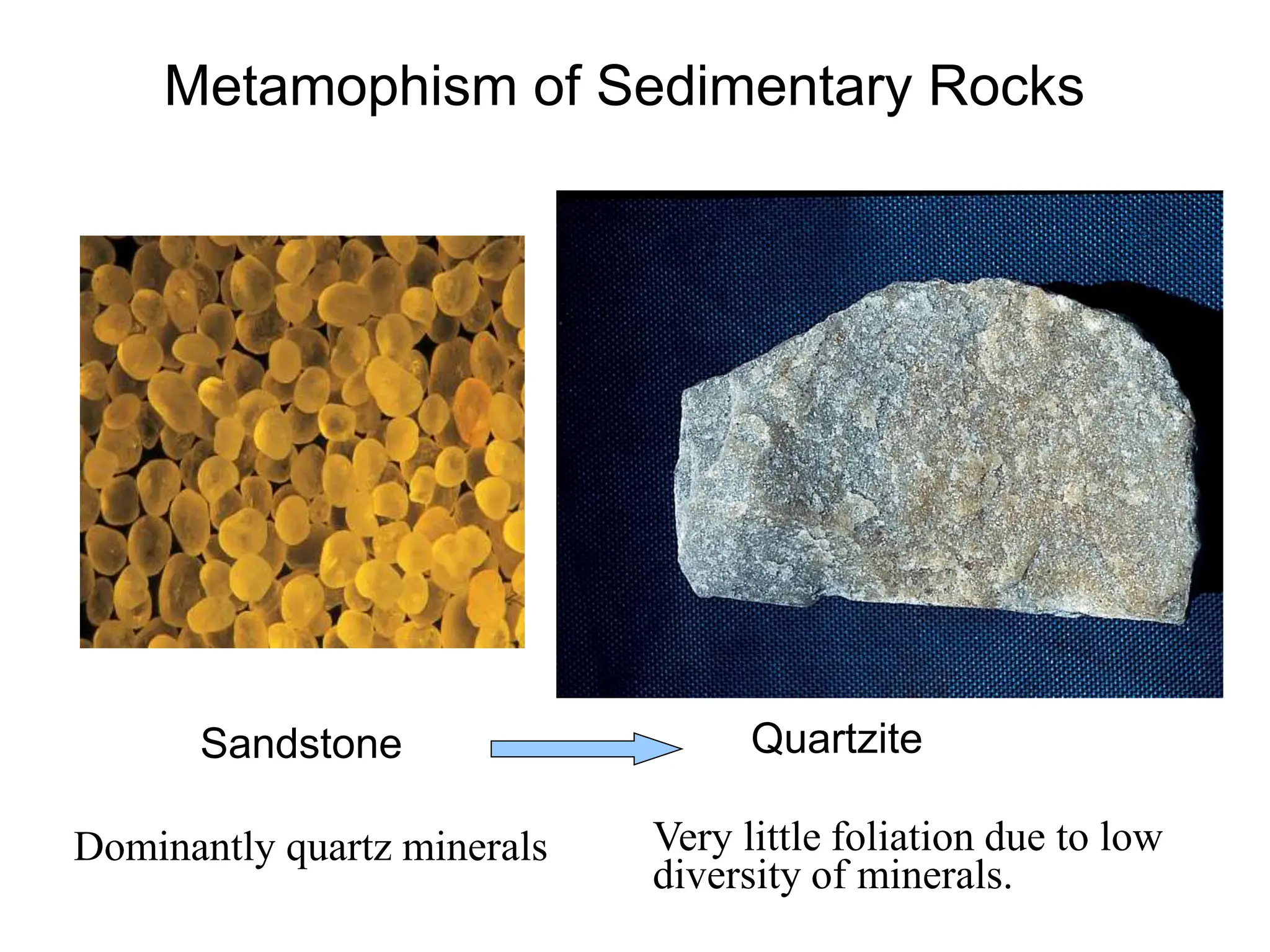 Metamophism of Sedimentary Rocks

Sandstone

Quartzite

Dominantly quartz minerals

Very little foliation due to low diversity of minerals.